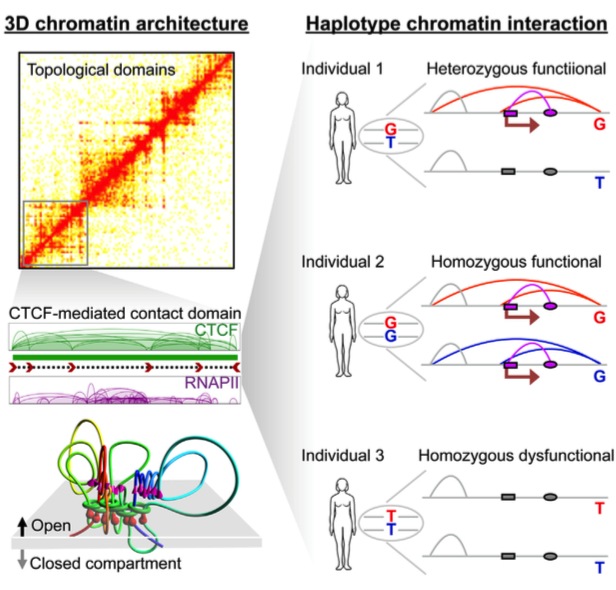 3D chromatin architecture

Topological domains

CTCF-mediated contact domain

CTCF

RNAPII

Open

Closed compartment

Haplotype chromatin interaction

Individual 1

Heterozygous functiional

G
T

G

T

Individual 2

Homozygous functional

G
G

G

G

Individual 3

Homozygous dysfunctional

T
T

T

T